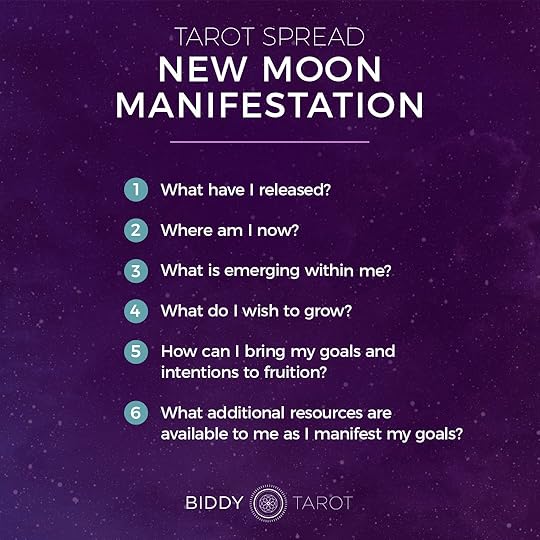 TAROT SPREAD
NEW MOON MANIFESTATION

1 What have I released?

2 Where am I now?

3 What is emerging within me?

4 What do I wish to grow?

5 How can I bring my goals and intentions to fruition?

6 What additional resources are available to me as I manifest my goals?

BIDDY TAROT